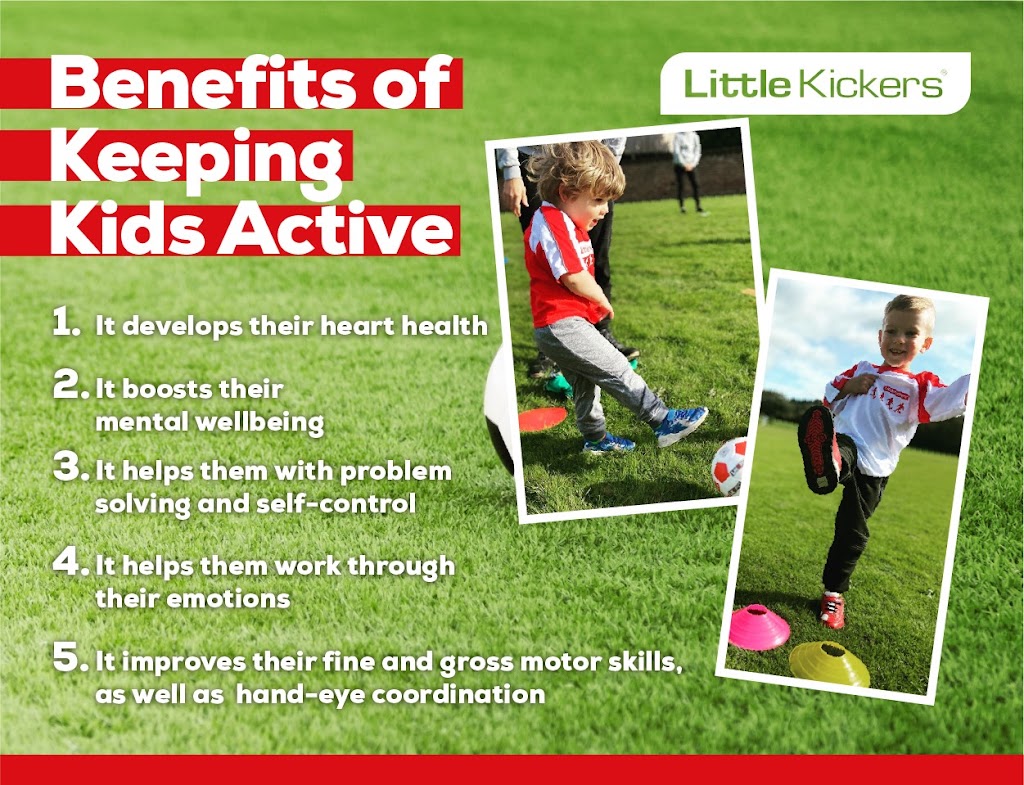 Benefits of Keeping Kids Active

Little Kickers®

1. It develops their heart health

2. It boosts their mental wellbeing

3. It helps them with problem solving and self-control

4. It helps them work through their emotions

5. It improves their fine and gross motor skills, as well as hand-eye coordination